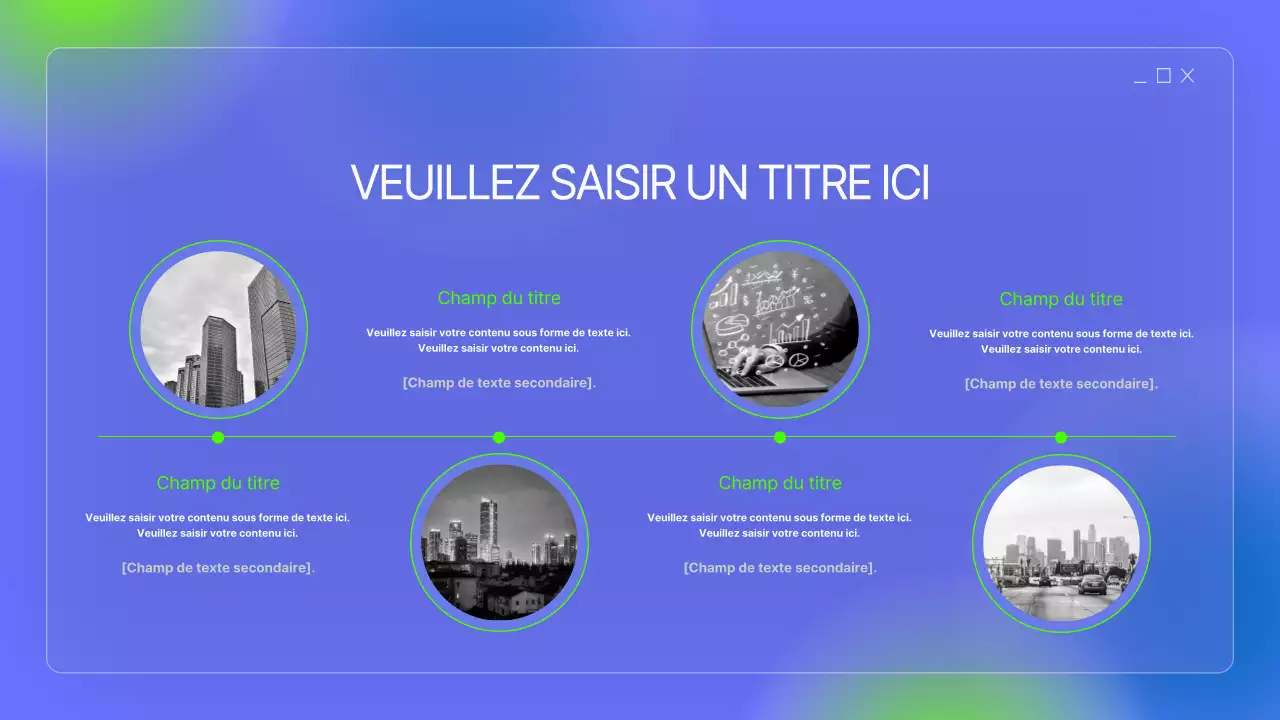 VEUILLEZ SAISIR UN TITRE ICI

Champ du titre

Veuillez saisir votre contenu sous forme de texte ici. Veuillez saisir votre contenu ici.

[Champ de texte secondaire].

Champ du titre

Veuillez saisir votre contenu sous forme de texte ici. Veuillez saisir votre contenu ici.

[Champ de texte secondaire].

Champ du titre

Veuillez saisir votre contenu sous forme de texte ici. Veuillez saisir votre contenu ici.

[Champ de texte secondaire].

Champ du titre

Veuillez saisir votre contenu sous forme de texte ici. Veuillez saisir votre contenu ici.

[Champ de texte secondaire].